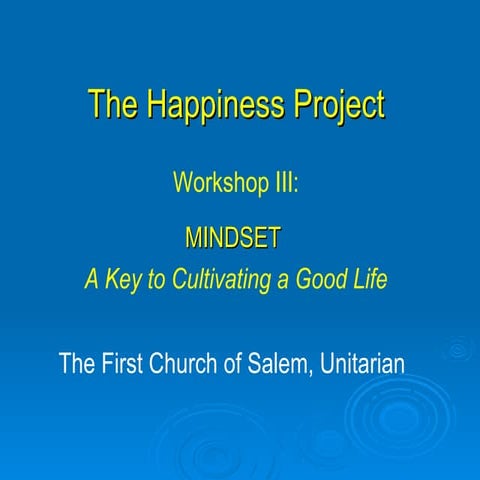 The Happiness Project

Workshop III:

MINDSET
A Key to Cultivating a Good Life

The First Church of Salem, Unitarian